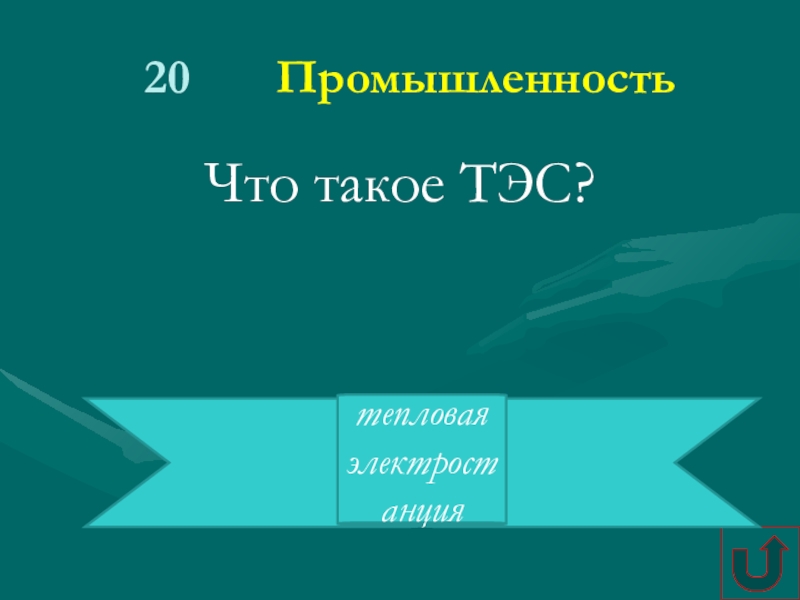 20 Промышленность

Что такое ТЭС?

тепловая электростанция